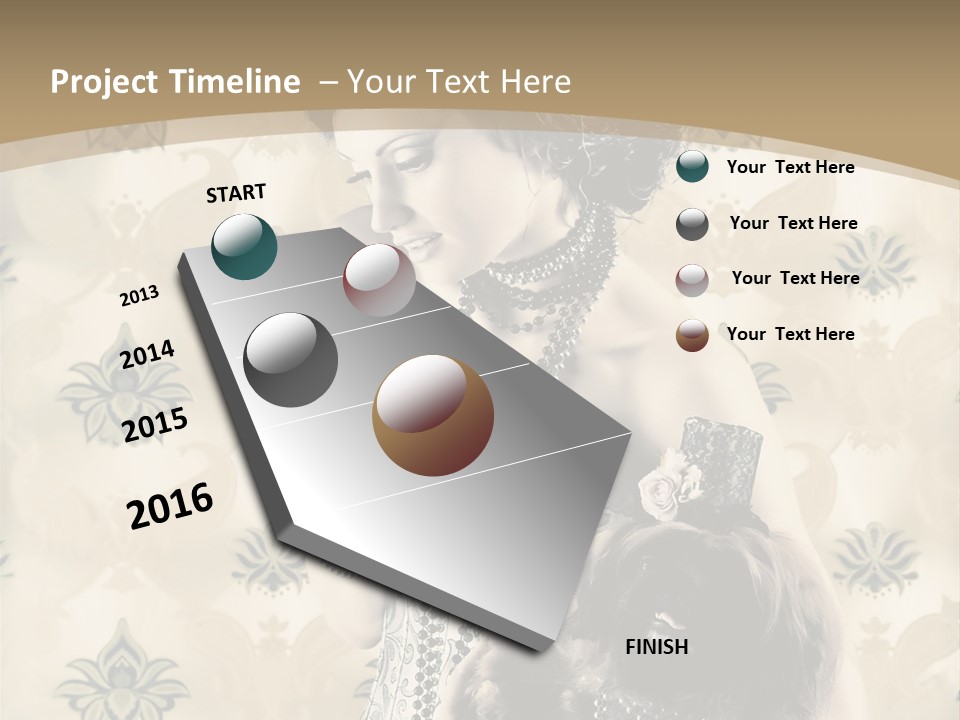 Project Timeline – Your Text Here

START

2013

2014

2015

2016

FINISH

Your Text Here

Your Text Here

Your Text Here

Your Text Here